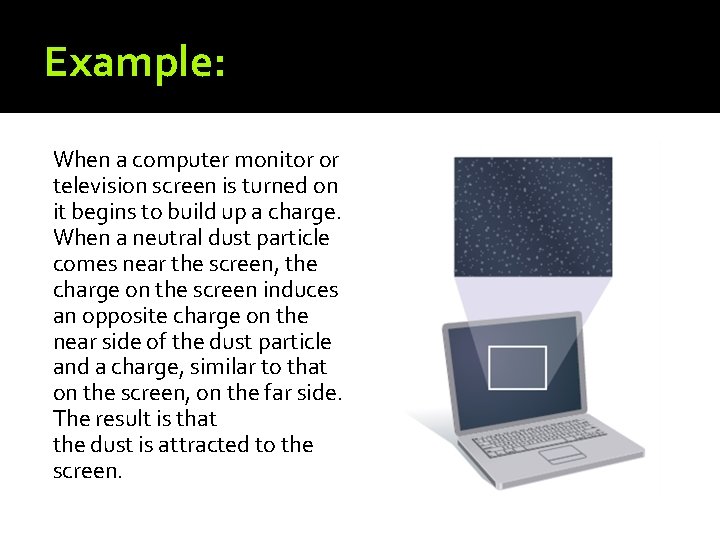 Example:

When a computer monitor or television screen is turned on it begins to build up a charge. When a neutral dust particle comes near the screen, the charge on the screen induces an opposite charge on the near side of the dust particle and a charge, similar to that on the screen, on the far side. The result is that
the dust is attracted to the screen.